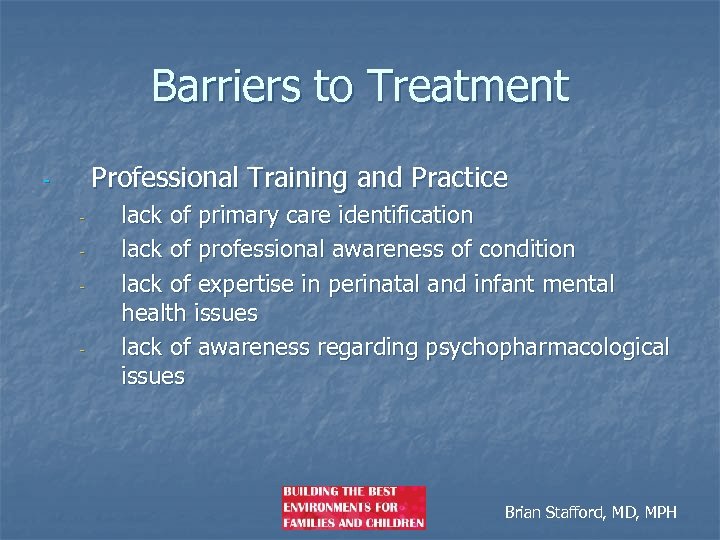 Barriers to Treatment

- Professional Training and Practice
  - lack of primary care identification
  - lack of professional awareness of condition
  - lack of expertise in perinatal and infant mental health issues
  - lack of awareness regarding psychopharmacological issues

BUILDING THE BEST ENVIRONMENTS FOR FAMILIES AND CHILDREN

Brian Stafford, MD, MPH